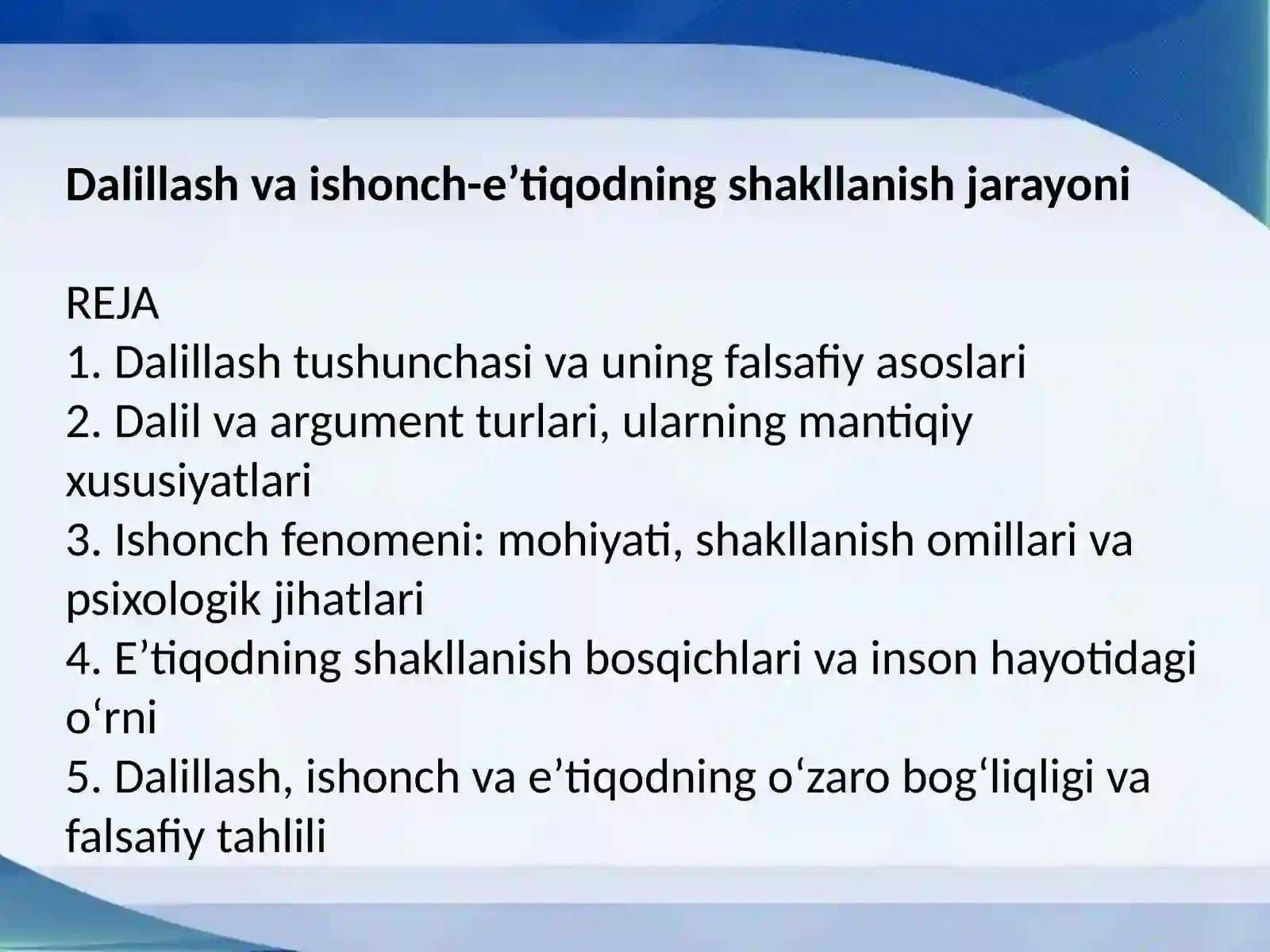 Dalillash va ishonch-e’tiqodning shakllanish jarayoni

REJA
1. Dalillash tushunchasi va uning falsafiy asoslari
2. Dalil va argument turlari, ularning mantiqiy xususiyatlari
3. Ishonch fenomeni: mohiyati, shakllanish omillari va psixologik jihatlari
4. E’tiqodning shakllanish bosqichlari va inson hayotidagi o‘rni
5. Dalillash, ishonch va e’tiqodning o‘zaro bog‘liqligi va falsafiy tahlili